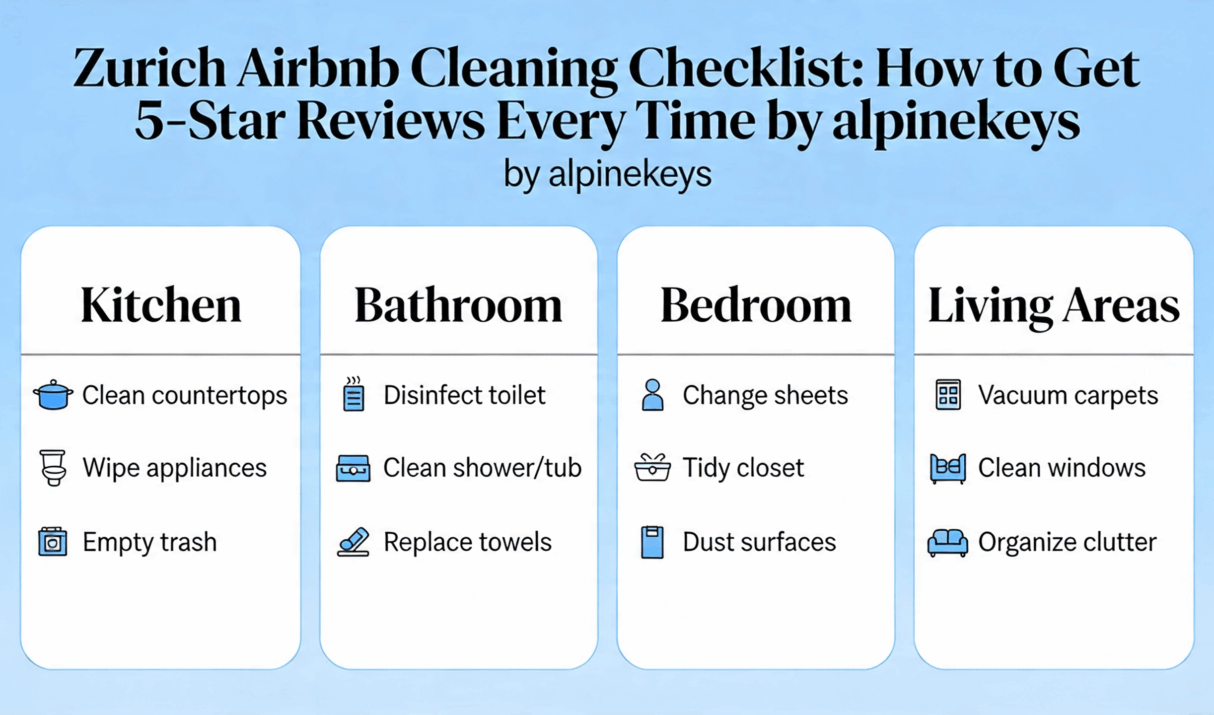 Zurich Airbnb Cleaning Checklist: How to Get 5-Star Reviews Every Time by alpinekeys
by alpinekeys

Kitchen
Clean countertops
Wipe appliances
Empty trash

Bathroom
Disinfect toilet
Clean shower/tub
Replace towels

Bedroom
Change sheets
Tidy closet
Dust surfaces

Living Areas
Vacuum carpets
Clean windows
Organize clutter